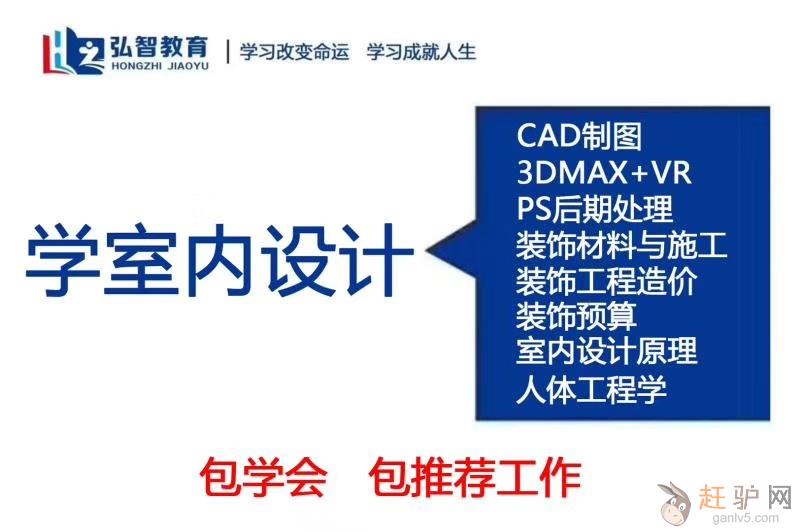 弘智教育
HONGZHI JIAOYU
学习改变命运 学习成就人生

学室内设计

CAD制图
3DMAX+VR
PS后期处理
装饰材料与施工
装饰工程造价
装饰预算
室内设计原理
人体工程学

包学会 包推荐工作

赶驴网
ganlv5.com